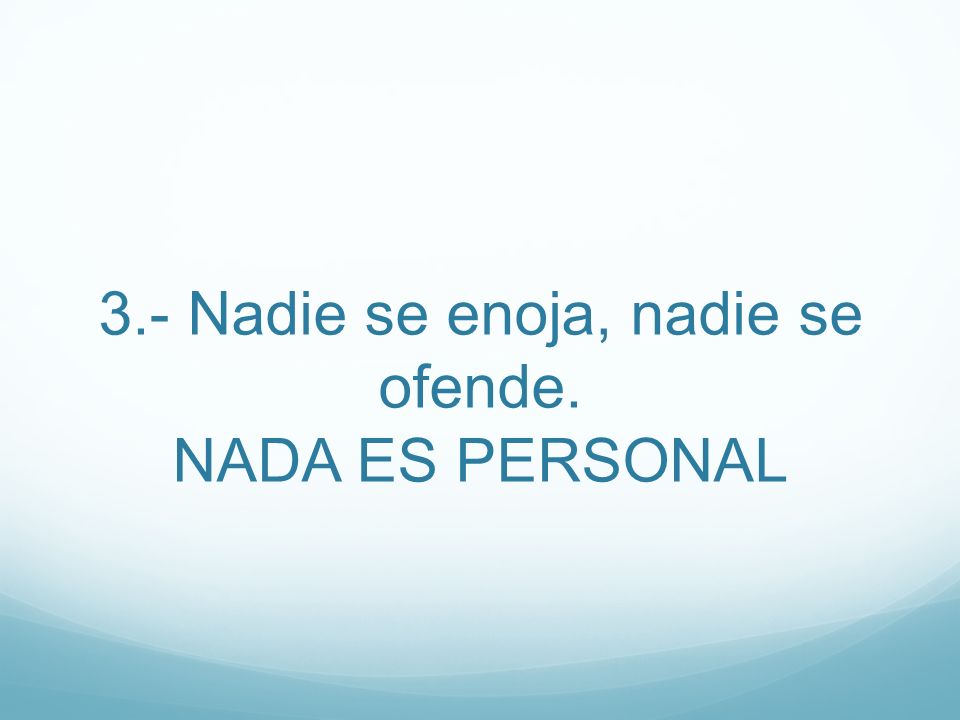 3.- Nadie se enoja, nadie se ofende.
NADA ES PERSONAL